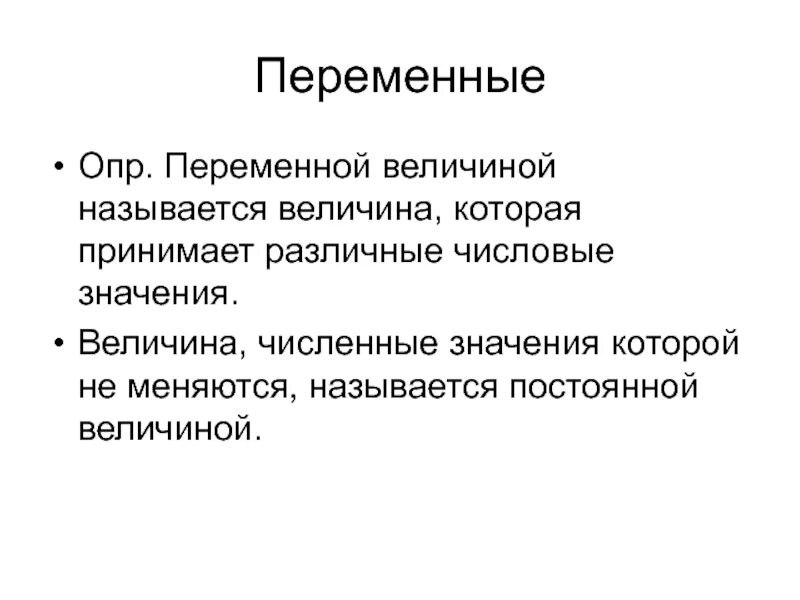 Переменные

• Опр. Переменной величиной называется величина, которая принимает различные числовые значения.

• Величина, численные значения которой не меняются, называется постоянной величиной.